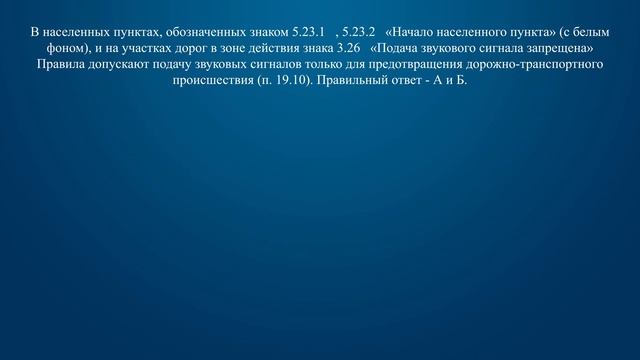 В населенных пунктах, обозначенных знаком 5.23.1 , 5.23.2 «Начало населенного пункта» (с белым фоном), и на участках дорог в зоне действия знака 3.26 «Подача звукового сигнала запрещена» Правила допускают подачу звуковых сигналов только для предотвращения дорожно-транспортного происшествия (п. 19.10). Правильный ответ - А и Б.